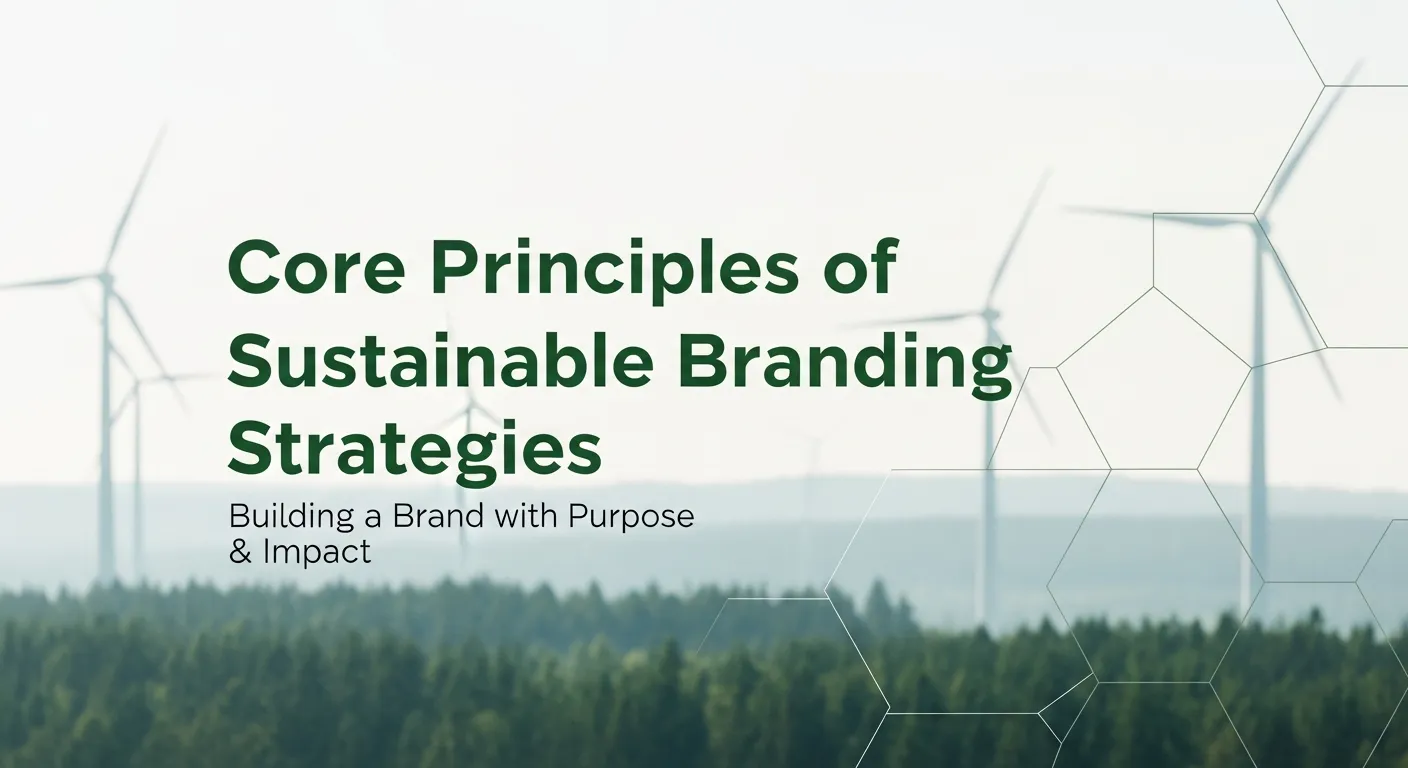 Core Principles of Sustainable Branding Strategies

Building a Brand with Purpose & Impact